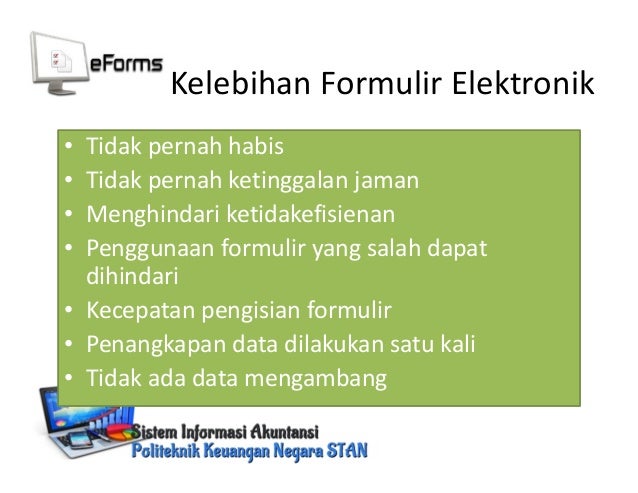 eForms

Kelebihan Formulir Elektronik

• Tidak pernah habis
• Tidak pernah ketinggalan jaman
• Menghindari ketidakefisienan
• Penggunaan formulir yang salah dapat dihindari
• Kecepatan pengisian formulir
• Penangkapan data dilakukan satu kali
• Tidak ada data mengambang

Sistem Informasi Akuntansi
Politeknik Keuangan Negara STAN